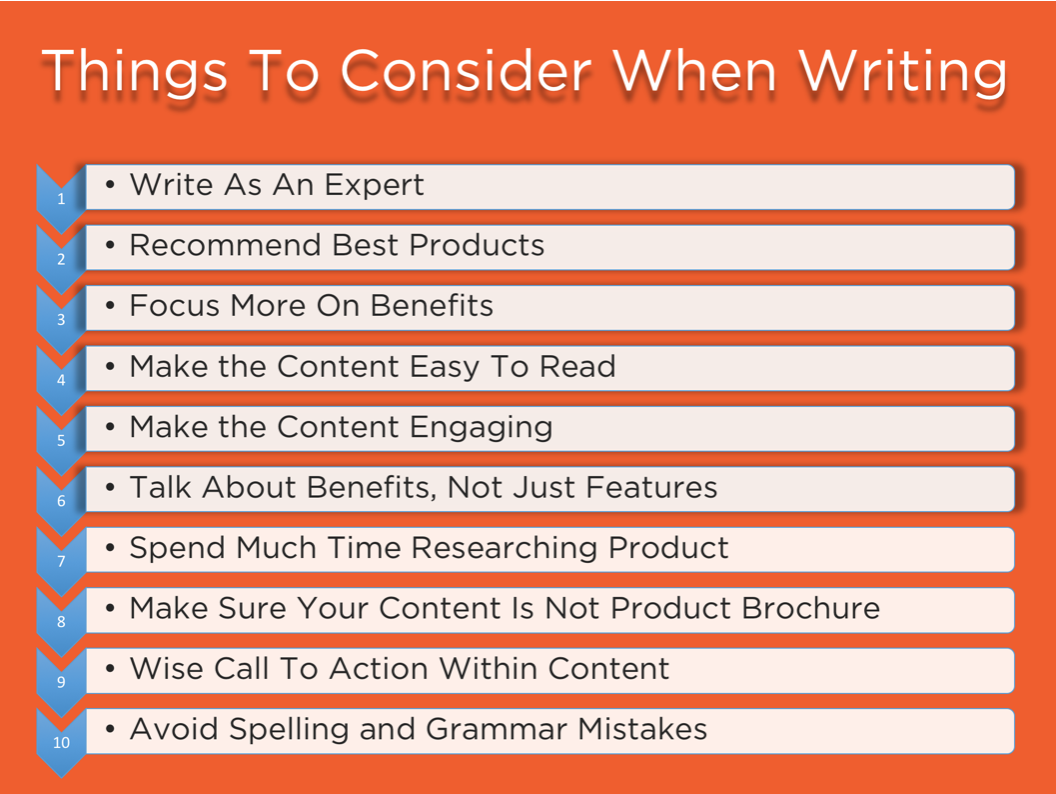 Things To Consider When Writing

1
• Write As An Expert

2
• Recommend Best Products

3
• Focus More On Benefits

4
• Make the Content Easy To Read

5
• Make the Content Engaging

6
• Talk About Benefits, Not Just Features

7
• Spend Much Time Researching Product

8
• Make Sure Your Content Is Not Product Brochure

9
• Wise Call To Action Within Content

10
• Avoid Spelling and Grammar Mistakes